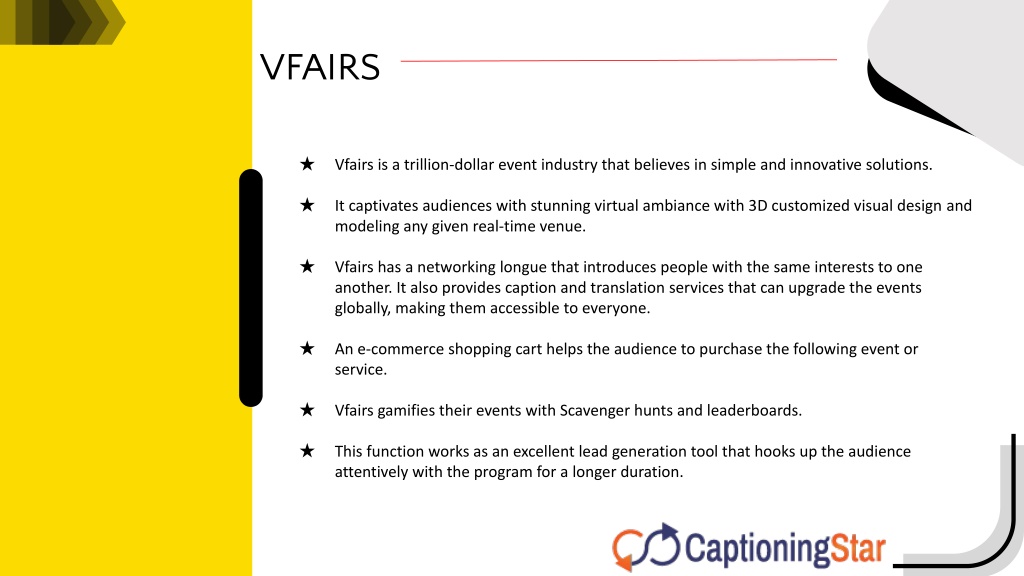 VFAIRS

★ Vfairs is a trillion-dollar event industry that believes in simple and innovative solutions.

★ It captivates audiences with stunning virtual ambiance with 3D customized visual design and modeling any given real-time venue.

★ Vfairs has a networking longue that introduces people with the same interests to one another. It also provides caption and translation services that can upgrade the events globally, making them accessible to everyone.

★ An e-commerce shopping cart helps the audience to purchase the following event or service.

★ Vfairs gamifies their events with Scavenger hunts and leaderboards.

★ This function works as an excellent lead generation tool that hooks up the audience attentively with the program for a longer duration.

CaptioningStar